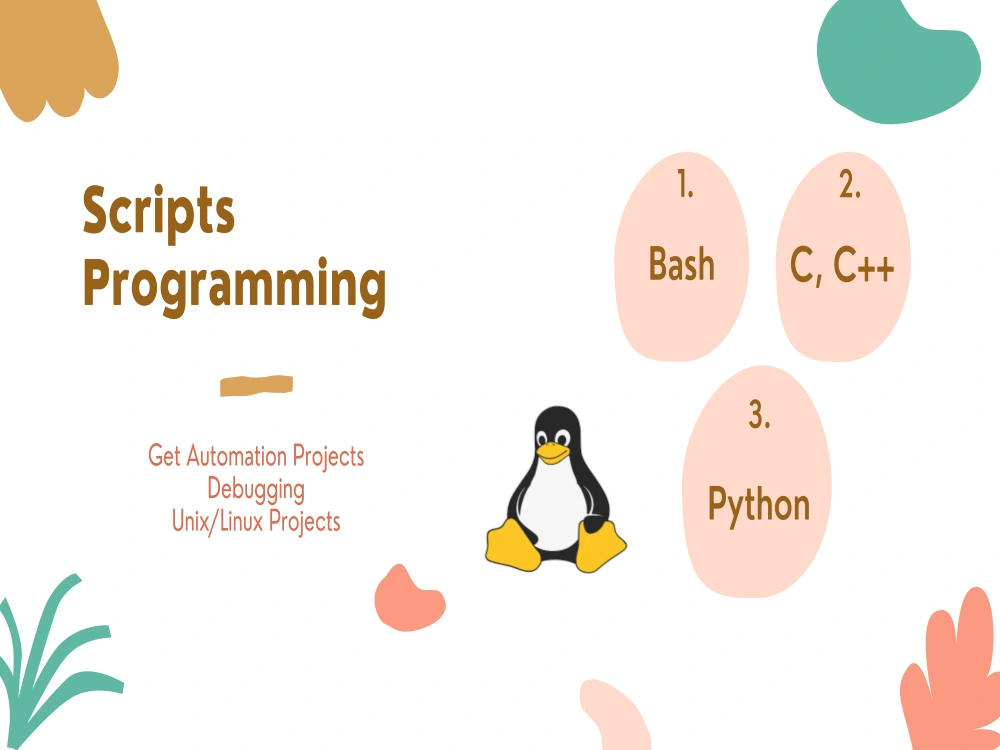 Scripts Programming

Get Automation Projects
Debugging
Unix/Linux Projects

1.
Bash

2.
C, C++

3.
Python